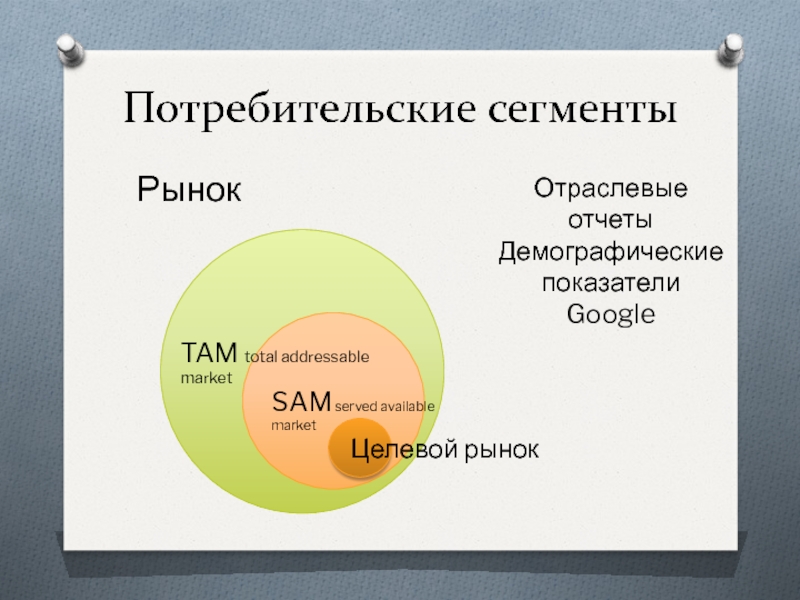 Потребительские сегменты

Рынок

Отраслевые отчеты
Демографические показатели
Google

TAM total addressable market

SAM served available market

Целевой рынок